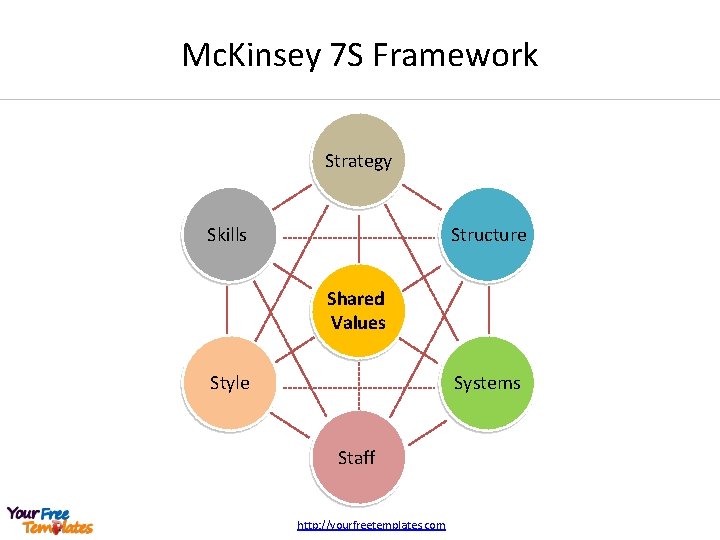 McKinsey 7S Framework

Strategy

Skills

Structure

Shared Values

Style

Systems

Staff

Your Free Templates

http://yourfreetemplates.com